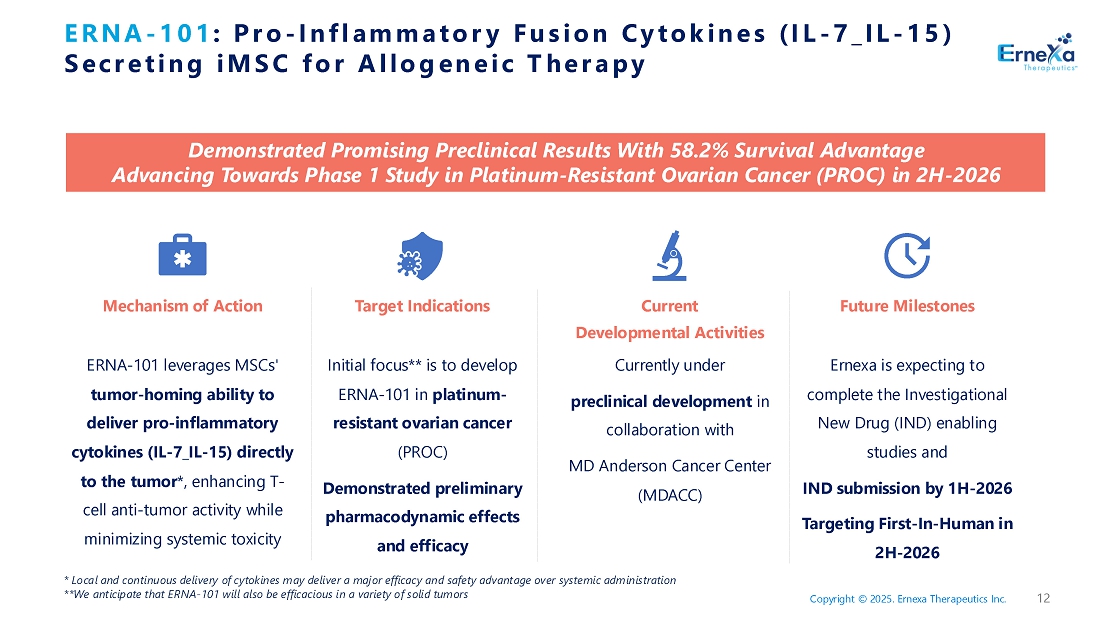 ERNA-101: Pro-Inflammatory Fusion Cytokines (IL-7_IL-15) Secreting iMSC for Allogeneic Therapy

Ernexa Therapeutics

Demonstrated Promising Preclinical Results With 58.2% Survival Advantage
Advancing Towards Phase 1 Study in Platinum-Resistant Ovarian Cancer (PROC) in 2H-2026

Mechanism of Action

ERNA-101 leverages MSCs' tumor-homing ability to deliver pro-inflammatory cytokines (IL-7_IL-15) directly to the tumor*, enhancing T-cell anti-tumor activity while minimizing systemic toxicity

Target Indications

Initial focus** is to develop ERNA-101 in platinum-resistant ovarian cancer (PROC)

Demonstrated preliminary pharmacodynamic effects and efficacy

Current Developmental Activities

Currently under preclinical development in collaboration with

MD Anderson Cancer Center (MDACC)

Future Milestones

Ernexa is expecting to complete the Investigational New Drug (IND) enabling studies and

IND submission by 1H-2026

Targeting First-In-Human in 2H-2026

* Local and continuous delivery of cytokines may deliver a major efficacy and safety advantage over systemic administration
**We anticipate that ERNA-101 will also be efficacious in a variety of solid tumors

Copyright © 2025. Ernexa Therapeutics Inc. 12